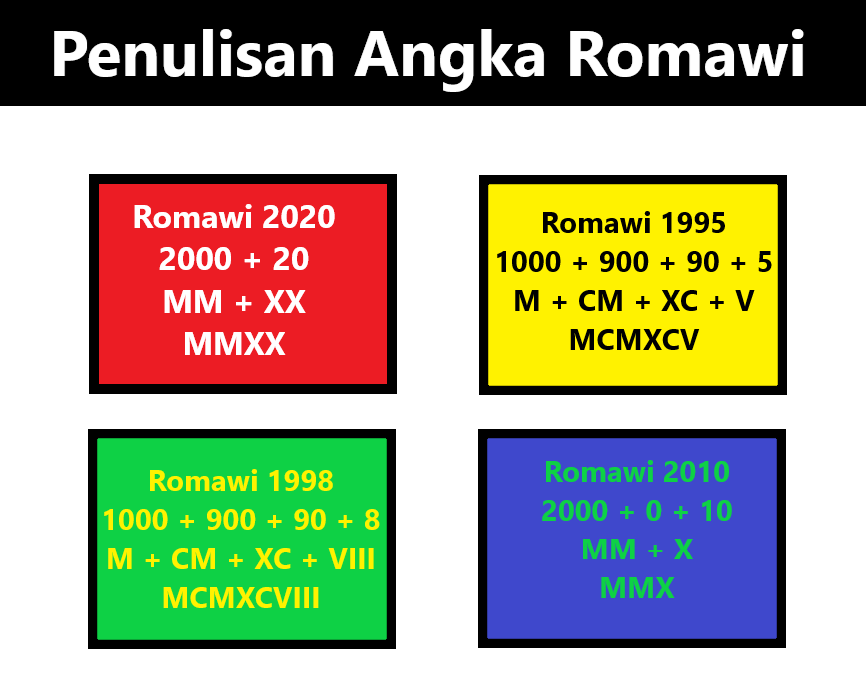 Penulisan Angka Romawi

Romawi 2020
2000 + 20
MM + XX
MMXX

Romawi 1995
1000 + 900 + 90 + 5
M + CM + XC + V
MCMXCV

Romawi 1998
1000 + 900 + 90 + 8
M + CM + XC + VIII
MCMXCVIII

Romawi 2010
2000 + 0 + 10
MM + X
MMX